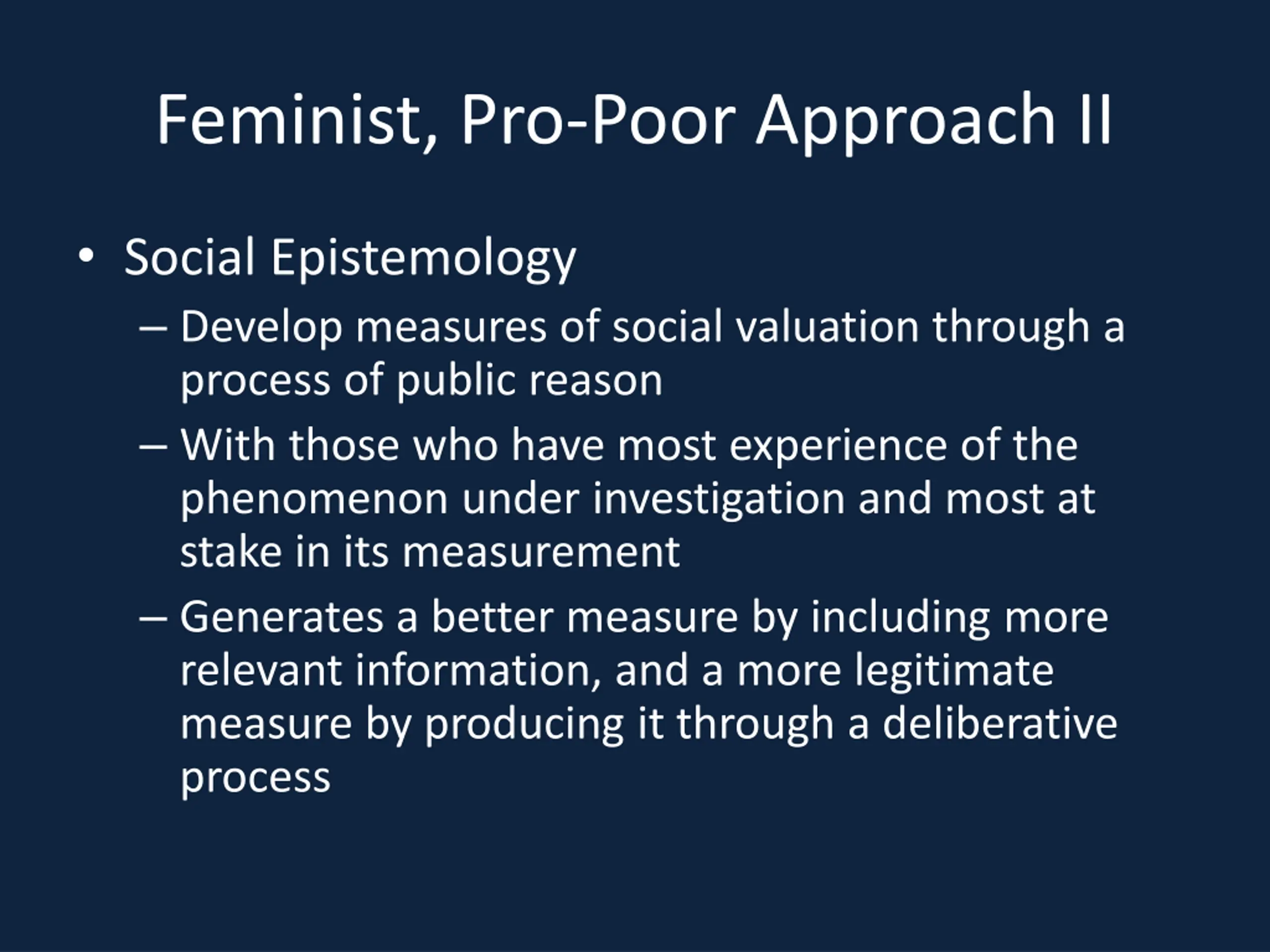 Feminist, Pro-Poor Approach II

• Social Epistemology
– Develop measures of social valuation through a process of public reason
– With those who have most experience of the phenomenon under investigation and most at stake in its measurement
– Generates a better measure by including more relevant information, and a more legitimate measure by producing it through a deliberative process